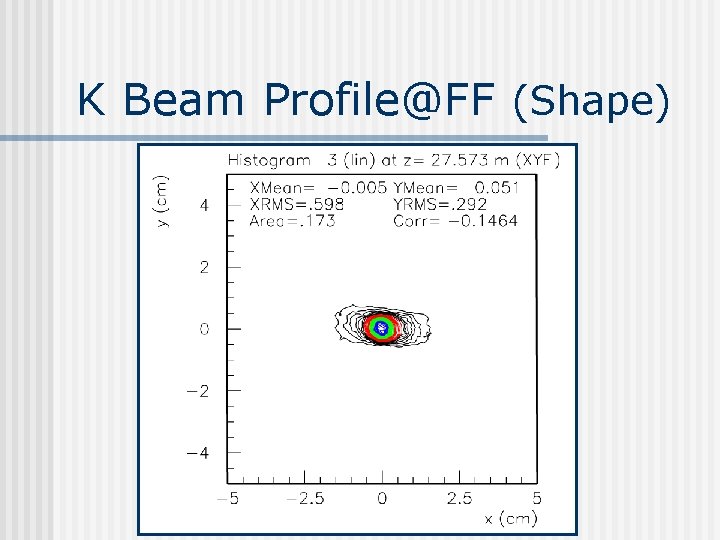 K Beam Profile@FF (Shape)

Histogram 3 (lin) at z= 27.573 m (XYF)

XMean= −0.005 YMean= 0.051
XRMS=.598 YRMS=.292
Area=.173 Corr= −0.1464

y (cm)

4
2
0
−2
−4

−5 −2.5 0 2.5 5

x (cm)